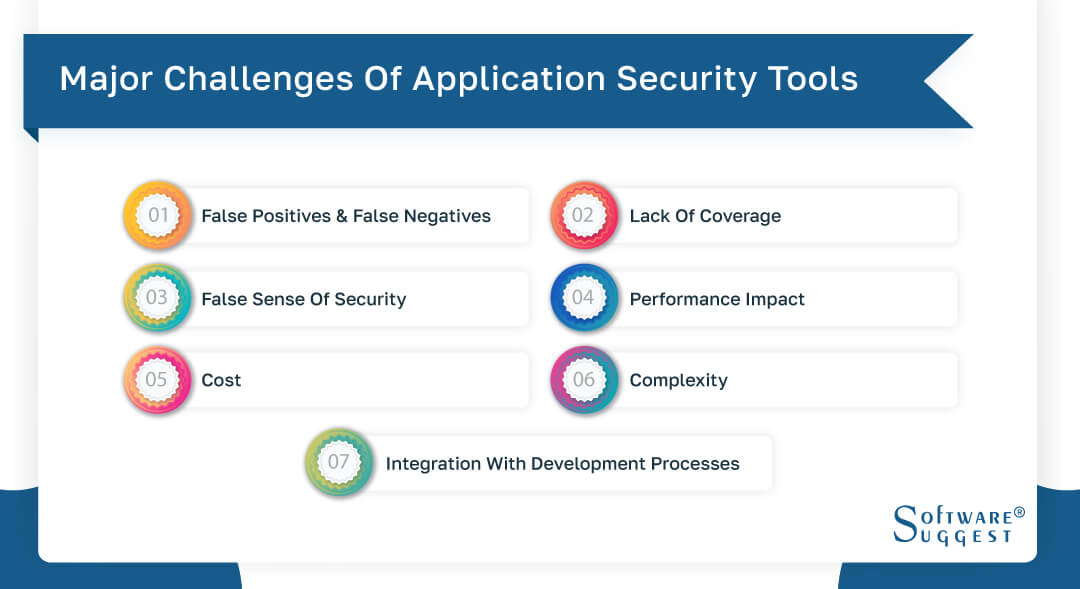 Major Challenges Of Application Security Tools

01 False Positives & False Negatives

02 Lack Of Coverage

03 False Sense Of Security

04 Performance Impact

05 Cost

06 Complexity

07 Integration With Development Processes

SOFTWARE® SUGGEST